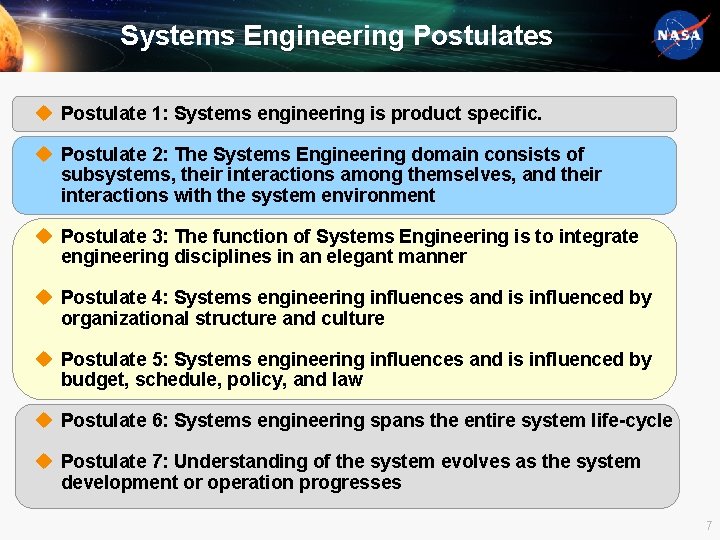 Systems Engineering Postulates

NASA

Postulate 1: Systems engineering is product specific.

Postulate 2: The Systems Engineering domain consists of subsystems, their interactions among themselves, and their interactions with the system environment

Postulate 3: The function of Systems Engineering is to integrate engineering disciplines in an elegant manner

Postulate 4: Systems engineering influences and is influenced by organizational structure and culture

Postulate 5: Systems engineering influences and is influenced by budget, schedule, policy, and law

Postulate 6: Systems engineering spans the entire system life-cycle

Postulate 7: Understanding of the system evolves as the system development or operation progresses

7